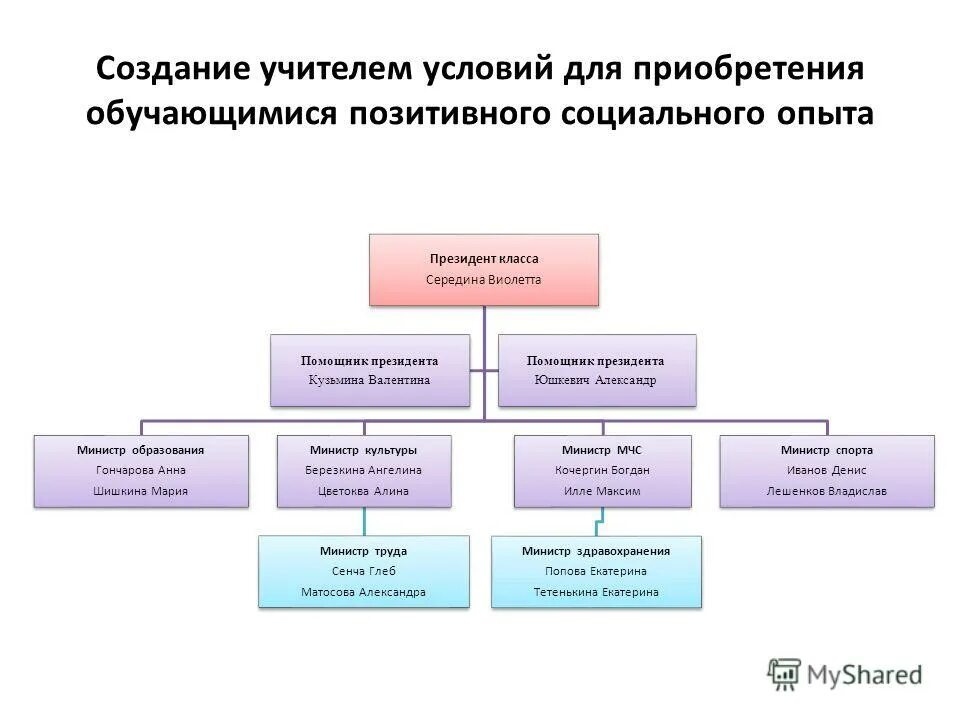 Создание учителем условий для приобретения обучающимися позитивного социального опыта

Президент класса
Середина Виолетта

Помощник президента
Кузьмина Валентина

Помощник президента
Юшкевич Александр

Министр образования
Гончарова Анна
Шишкина Мария

Министр культуры
Березкина Ангелина
Цветоква Алина

Министр МЧС
Кочергин Богдан
Илле Максим

Министр спорта
Иванов Денис
Лешенков Владислав

Министр труда
Сенча Глеб
Матосова Александра

Министр здравохранения
Попова Екатерина
Тетенькина Екатерина

MyShared